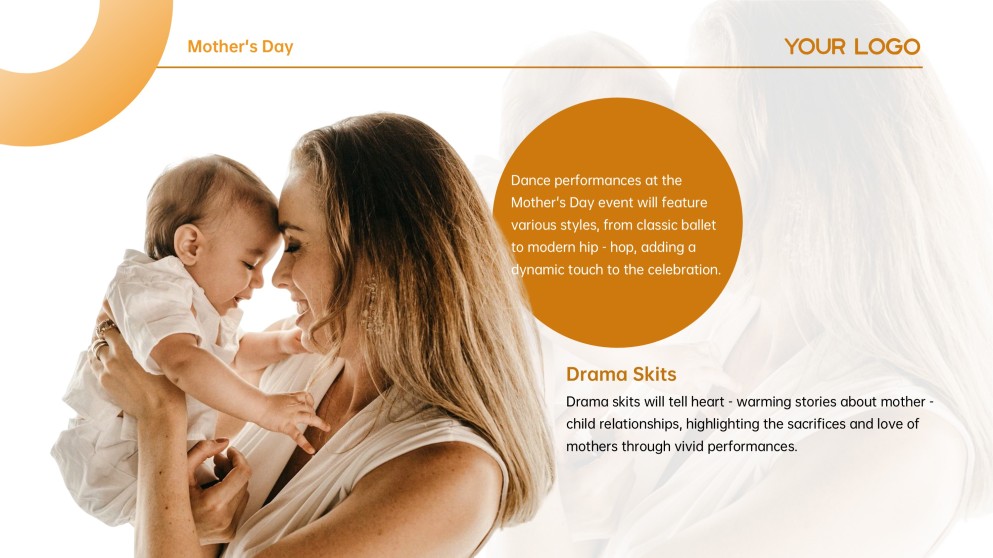 Mother's Day

YOUR LOGO

Dance performances at the Mother's Day event will feature various styles, from classic ballet to modern hip - hop, adding a dynamic touch to the celebration.

Drama Skits

Drama skits will tell heart - warming stories about mother - child relationships, highlighting the sacrifices and love of mothers through vivid performances.